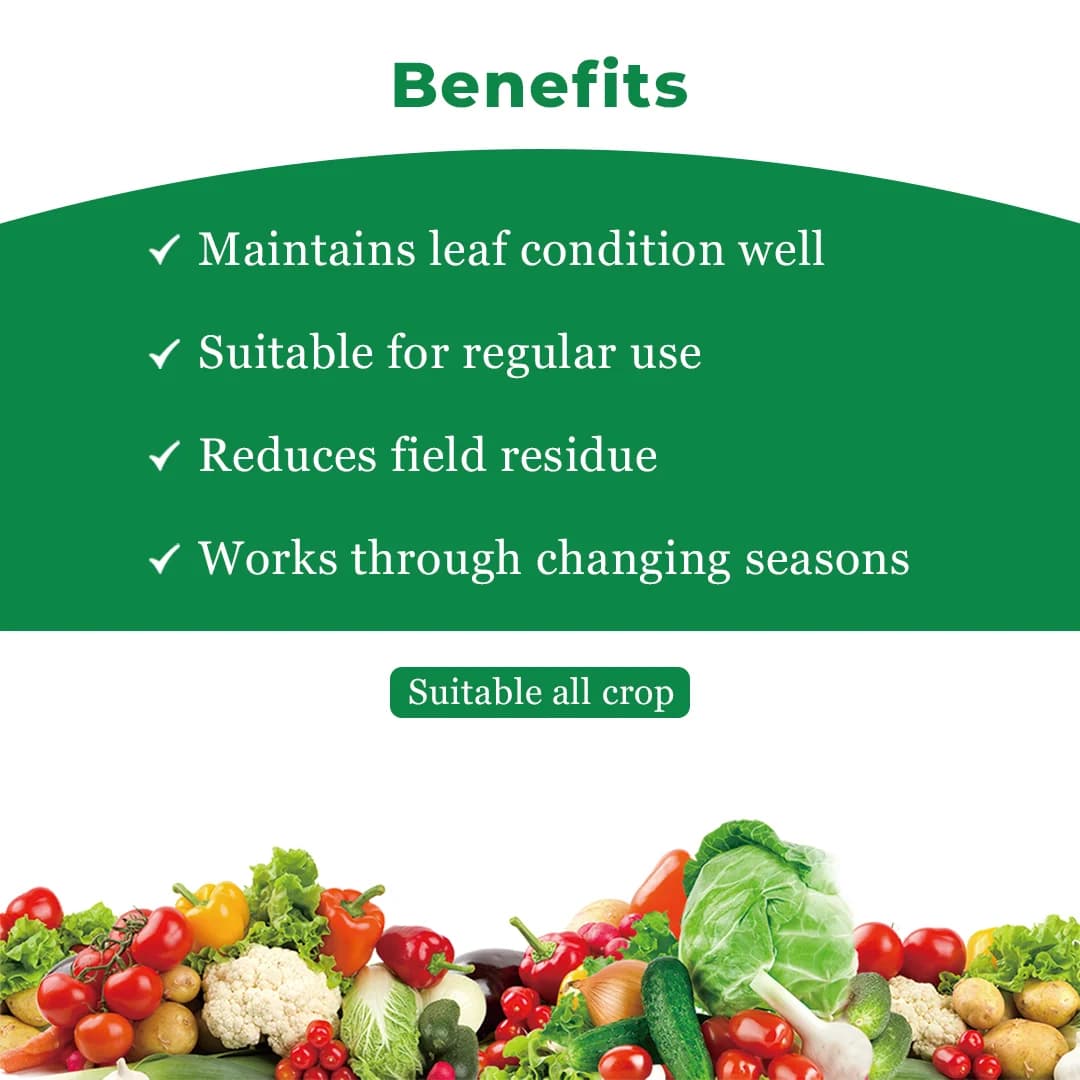 Benefits

✓ Maintains leaf condition well

✓ Suitable for regular use

✓ Reduces field residue

✓ Works through changing seasons

Suitable all crop